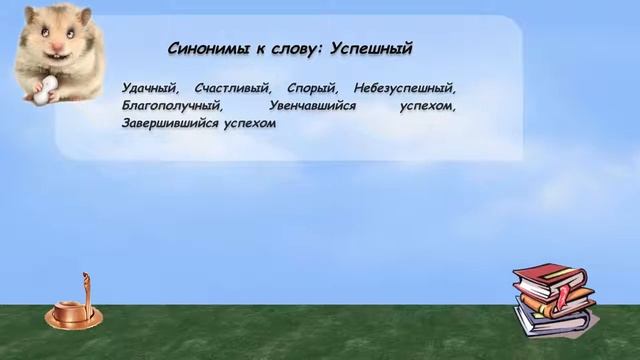 Синонимы к слову: Успешный

Удачный, Счастливый, Спорый, Небезуспешный, Благополучный, Увенчавшийся успехом, Завершившийся успехом